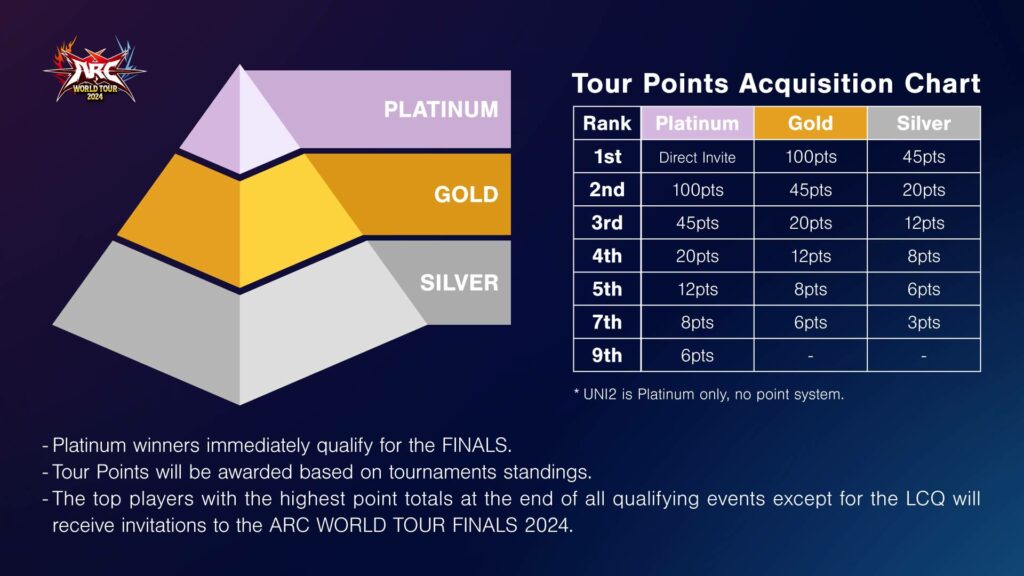 ARC WORLD TOUR 2024

PLATINUM

GOLD

SILVER

Tour Points Acquisition Chart

| Rank | Platinum | Gold | Silver |
|---|---|---|---|
| 1st | Direct Invite | 100pts | 45pts |
| 2nd | 100pts | 45pts | 20pts |
| 3rd | 45pts | 20pts | 12pts |
| 4th | 20pts | 12pts | 8pts |
| 5th | 12pts | 8pts | 6pts |
| 7th | 8pts | 6pts | 3pts |
| 9th | 6pts | - | - |

* UNI2 is Platinum only, no point system.

- Platinum winners immediately qualify for the FINALS.
- Tour Points will be awarded based on tournaments standings.
- The top players with the highest point totals at the end of all qualifying events except for the LCQ will receive invitations to the ARC WORLD TOUR FINALS 2024.